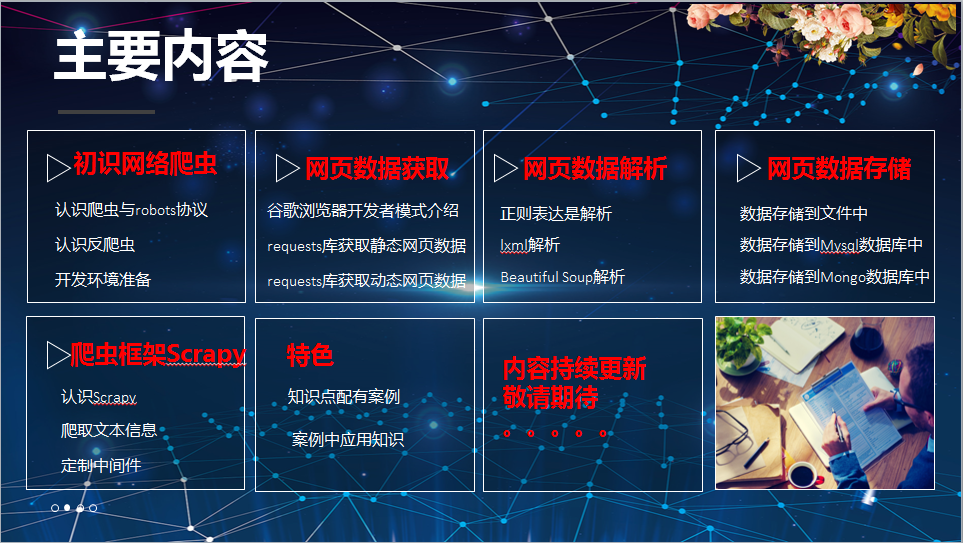 主要内容

初识网络爬虫

认识爬虫与robots协议

认识反爬虫

开发环境准备

网页数据获取

谷歌浏览器开发者模式介绍

requests库获取静态网页数据

requests库获取动态网页数据

网页数据解析

正则表达是解析

lxml解析

Beautiful Soup解析

网页数据存储

数据存储到文件中

数据存储到Mysql数据库中

数据存储到Mongo数据库中

爬虫框架Scrapy

认识Scrapy

爬取文本信息

定制中间件

特色

知识点配有案例

案例中应用知识

内容持续更新
敬请期待
。。。。。